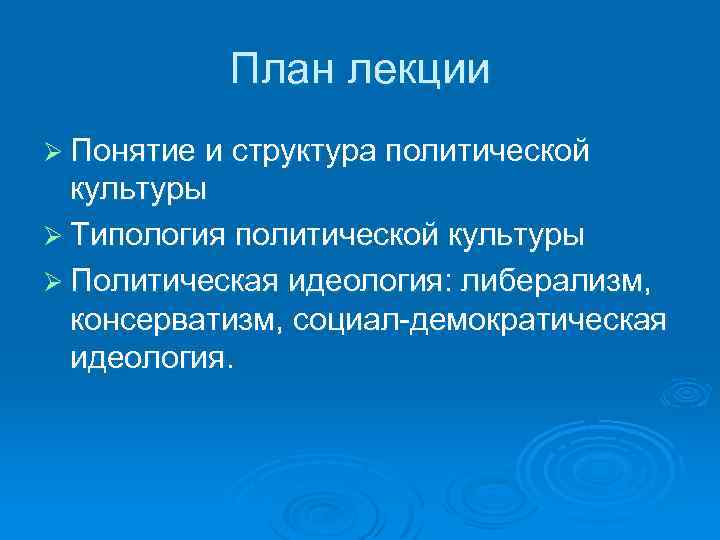 План лекции

➢ Понятие и структура политической культуры
➢ Типология политической культуры
➢ Политическая идеология: либерализм, консерватизм, социал-демократическая идеология.